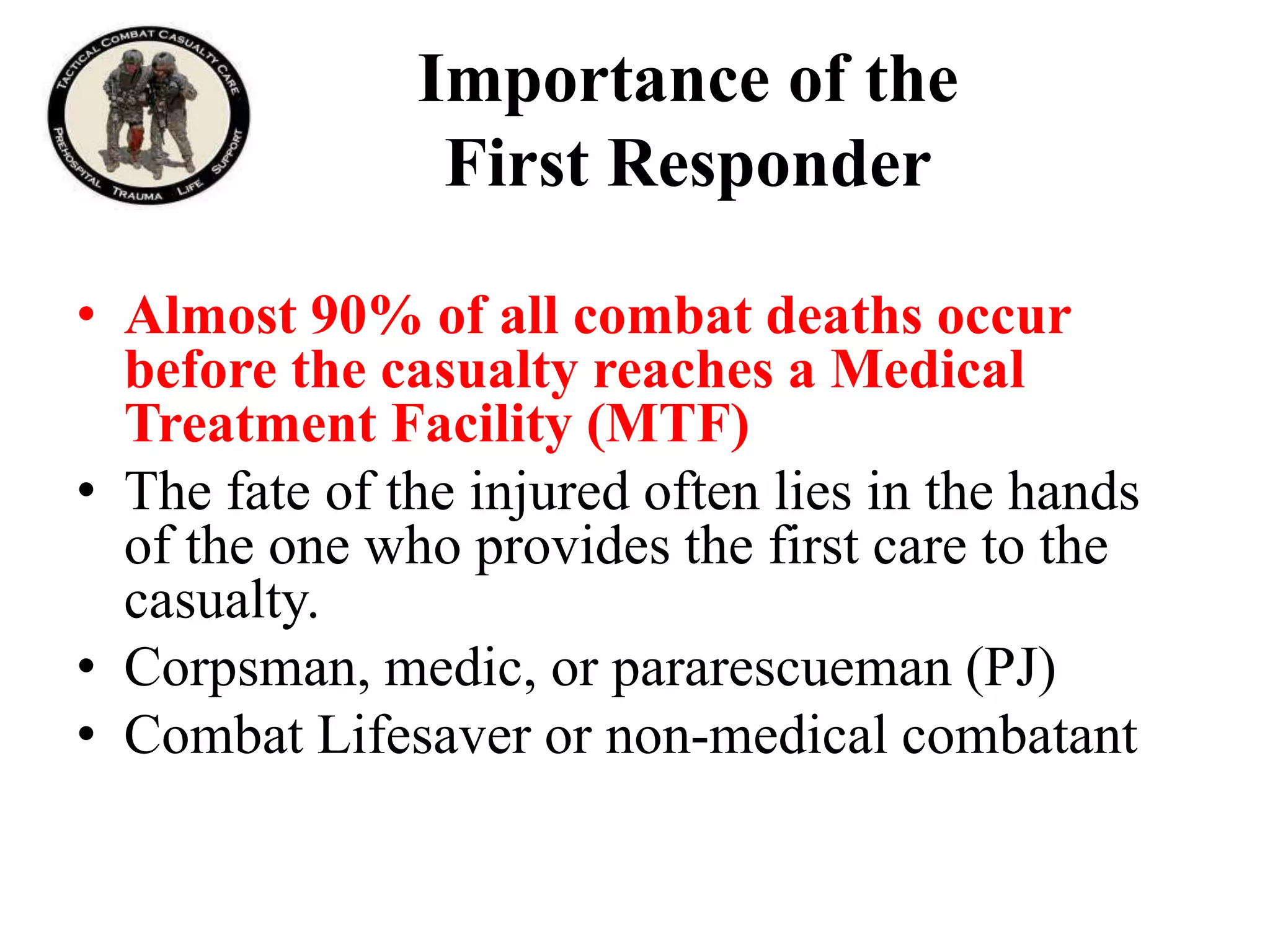 TACTICAL COMBAT CASUALTY CARE
PREHOSPITAL TRAUMA LIFE SUPPORT

Importance of the First Responder

• Almost 90% of all combat deaths occur before the casualty reaches a Medical Treatment Facility (MTF)
• The fate of the injured often lies in the hands of the one who provides the first care to the casualty.
• Corpsman, medic, or pararescueman (PJ)
• Combat Lifesaver or non-medical combatant